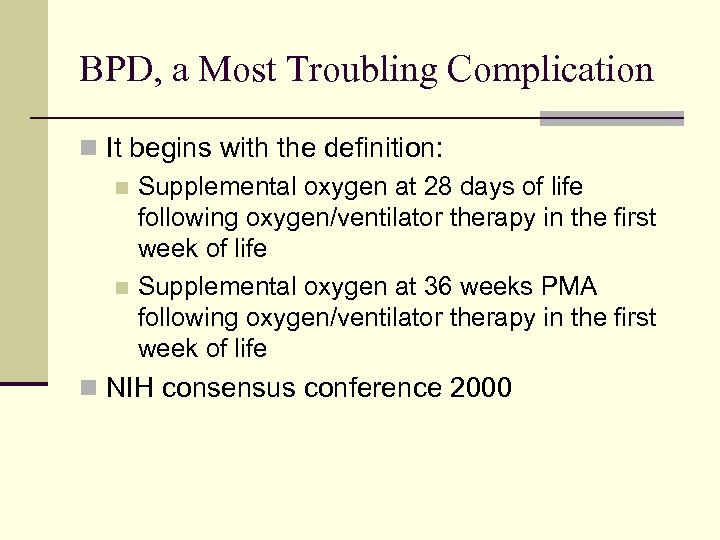 BPD, a Most Troubling Complication

It begins with the definition:

Supplemental oxygen at 28 days of life following oxygen/ventilator therapy in the first week of life

Supplemental oxygen at 36 weeks PMA following oxygen/ventilator therapy in the first week of life

NIH consensus conference 2000